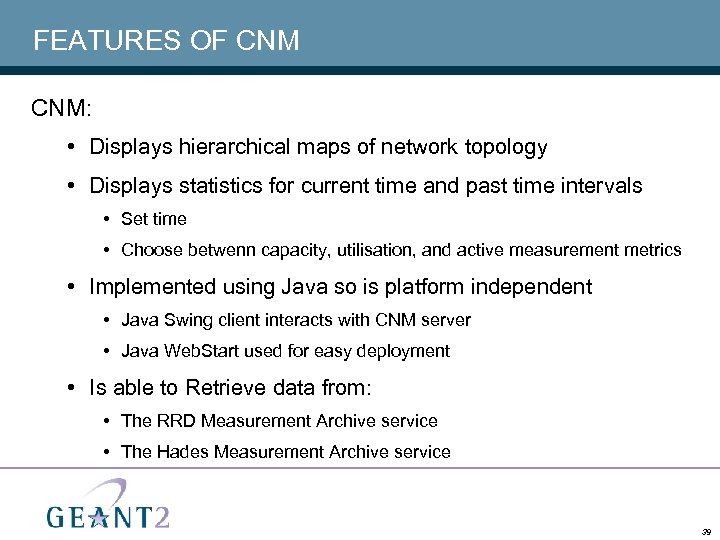 FEATURES OF CNM

CNM:

• Displays hierarchical maps of network topology

• Displays statistics for current time and past time intervals

• Set time

• Choose betwenn capacity, utilisation, and active measurement metrics

• Implemented using Java so is platform independent

• Java Swing client interacts with CNM server

• Java WebStart used for easy deployment

• Is able to Retrieve data from:

• The RRD Measurement Archive service

• The Hades Measurement Archive service

GEANT2

39